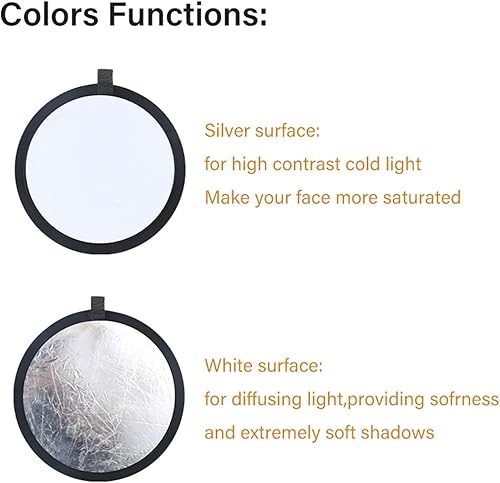 Colors Functions:

Silver surface:
for high contrast cold light
Make your face more saturated

White surface:
for diffusing light,providing sofrness
and extremely soft shadows